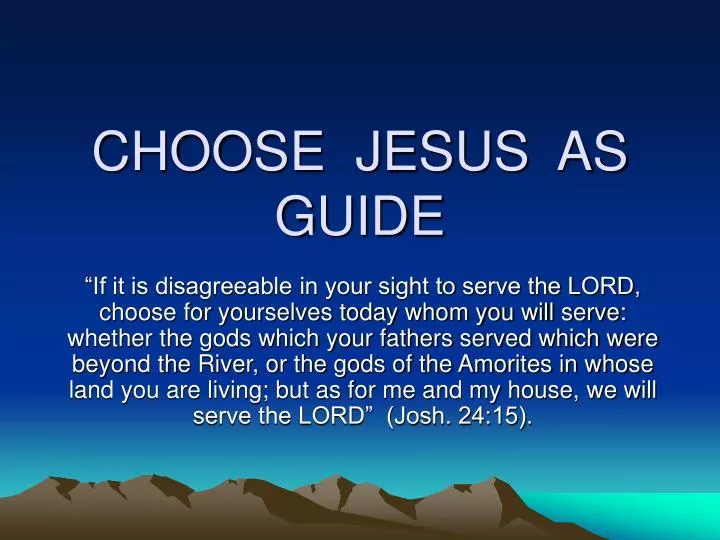 CHOOSE JESUS AS GUIDE

“If it is disagreeable in your sight to serve the LORD, choose for yourselves today whom you will serve: whether the gods which your fathers served which were beyond the River, or the gods of the Amorites in whose land you are living; but as for me and my house, we will serve the LORD” (Josh. 24:15).